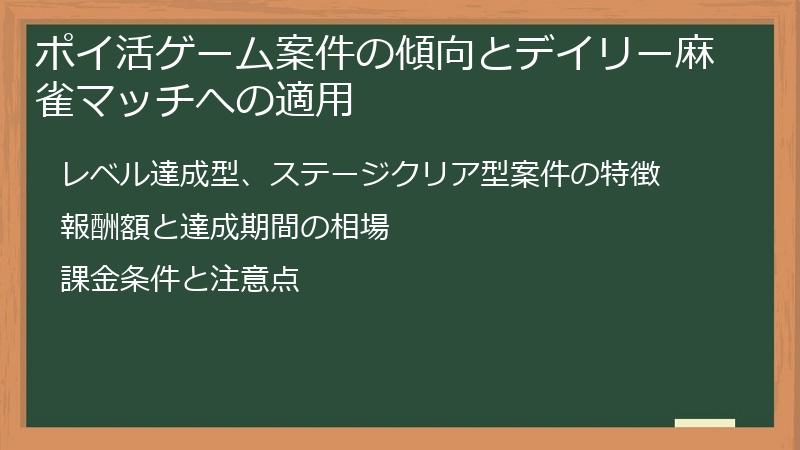 ポイ活ゲーム案件の傾向とデイリー麻雀マッチへの適用

レベル達成型、ステージクリア型案件の特徴

報酬額と達成期間の相場

課金条件と注意点